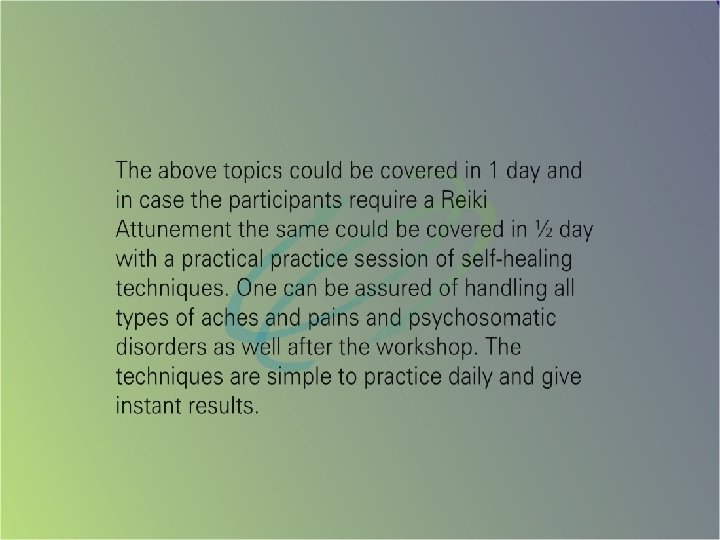 The above topics could be covered in 1 day and in case the participants require a Reiki Attunement the same could be covered in ½ day with a practical practice session of self-healing techniques. One can be assured of handling all types of aches and pains and psychosomatic disorders as well after the workshop. The techniques are simple to practice daily and give instant results.